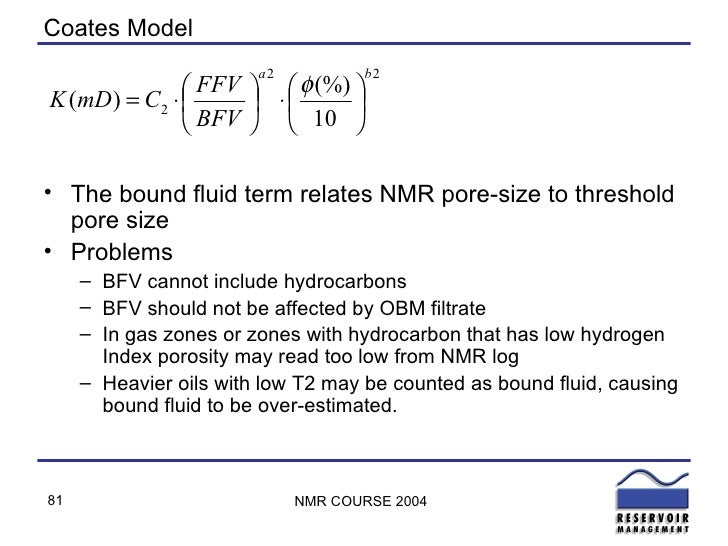 Coates Model

$K(mD) = C_2 \cdot \left(\frac{FFV}{BFV}\right)^{a2} \cdot \left(\frac{\phi(\%)}{10}\right)^{b2}$

• The bound fluid term relates NMR pore-size to threshold pore size
• Problems
– BFV cannot include hydrocarbons
– BFV should not be affected by OBM filtrate
– In gas zones or zones with hydrocarbon that has low hydrogen Index porosity may read too low from NMR log
– Heavier oils with low T2 may be counted as bound fluid, causing bound fluid to be over-estimated.

81

NMR COURSE 2004

RESERVOIR MANAGEMENT